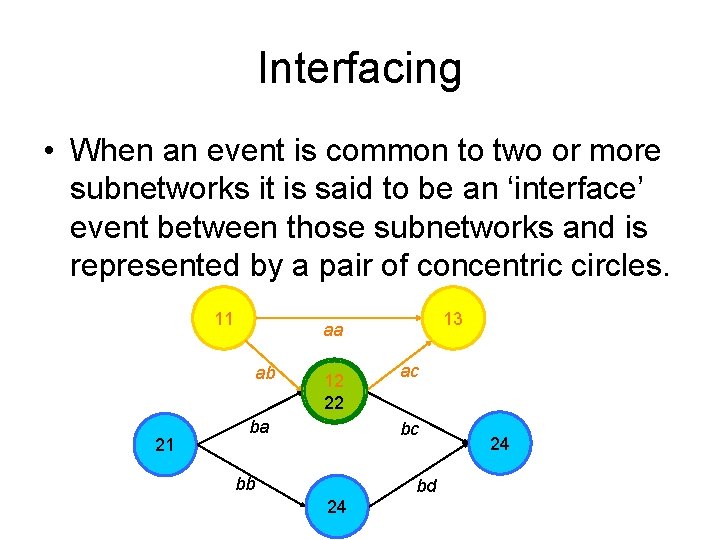 Interfacing

• When an event is common to two or more subnetworks it is said to be an ‘interface’ event between those subnetworks and is represented by a pair of concentric circles.

11
aa
13
ab
12
22
ac
21
ba
bc
24
bb
24
bd